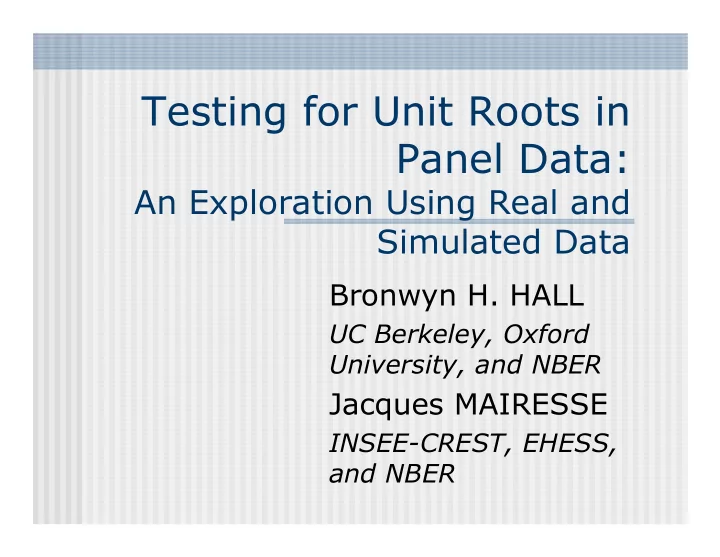 Testing for Unit Roots in Panel Data:
An Exploration Using Real and Simulated Data

Bronwyn H. HALL
UC Berkeley, Oxford University, and NBER

Jacques MAIRESSE
INSEE-CREST, EHESS, and NBER